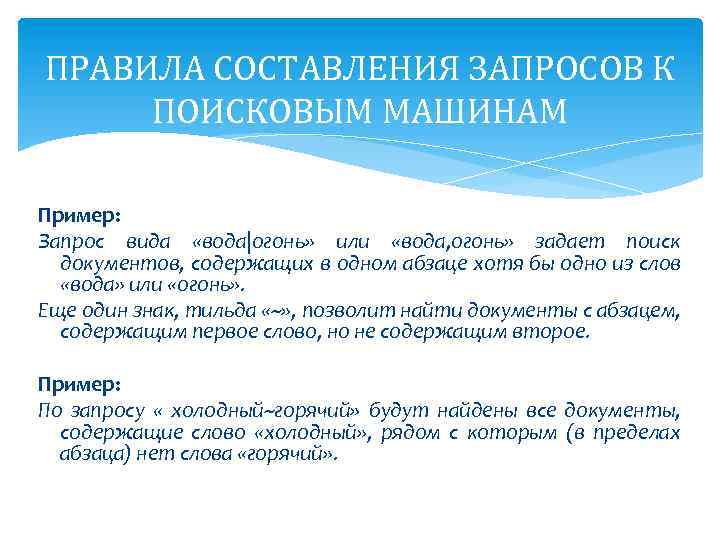 ПРАВИЛА СОСТАВЛЕНИЯ ЗАПРОСОВ К ПОИСКОВЫМ МАШИНАМ

Пример:

Запрос вида «вода|огонь» или «вода,огонь» задает поиск документов, содержащих в одном абзаце хотя бы одно из слов «вода» или «огонь».

Еще один знак, тильда «~», позволит найти документы с абзацем, содержащим первое слово, но не содержащим второе.

Пример:

По запросу « холодный~горячий» будут найдены все документы, содержащие слово «холодный», рядом с которым (в пределах абзаца) нет слова «горячий».